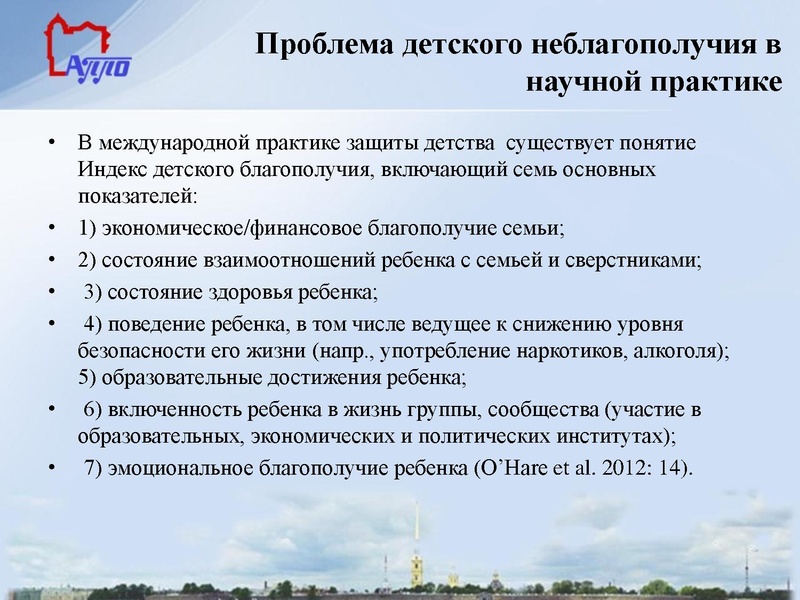 АППО

Проблема детского неблагополучия в научной практике

• В международной практике защиты детства существует понятие Индекс детского благополучия, включающий семь основных показателей:
• 1) экономическое/финансовое благополучие семьи;
• 2) состояние взаимоотношений ребенка с семьей и сверстниками;
• 3) состояние здоровья ребенка;
• 4) поведение ребенка, в том числе ведущее к снижению уровня безопасности его жизни (напр., употребление наркотиков, алкоголя); 5) образовательные достижения ребенка;
• 6) включенность ребенка в жизнь группы, сообщества (участие в образовательных, экономических и политических институтах);
• 7) эмоциональное благополучие ребенка (O'Hare et al. 2012: 14).